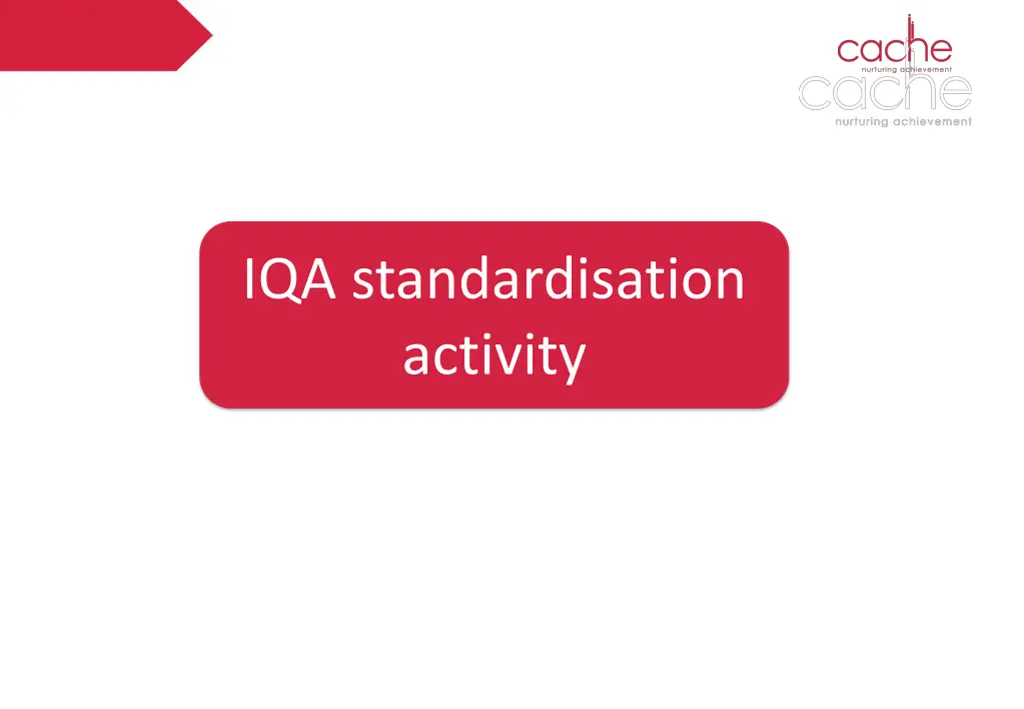 cache
nurturing achievement
cache
nurturing achievement

IQA standardisation activity